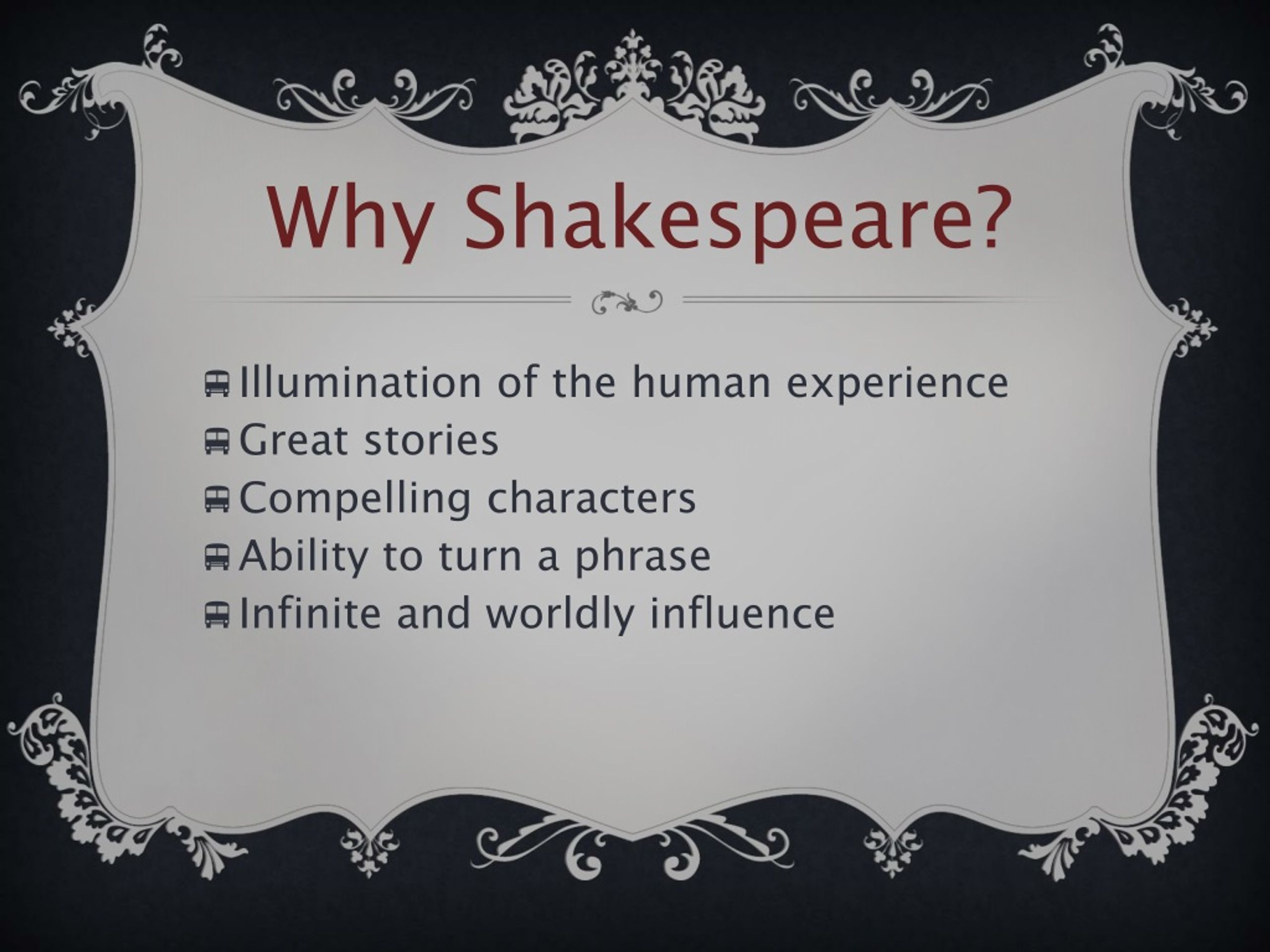 Why Shakespeare?

- Illumination of the human experience
- Great stories
- Compelling characters
- Ability to turn a phrase
- Infinite and worldly influence